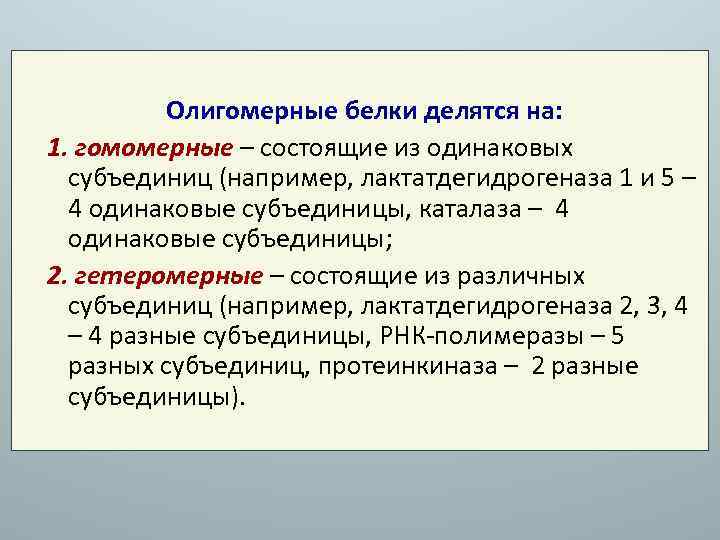 Олигомерные белки делятся на:

1. гомомерные – состоящие из одинаковых субъединиц (например, лактатдегидрогеназа 1 и 5 – 4 одинаковые субъединицы, каталаза – 4 одинаковые субъединицы;

2. гетеромерные – состоящие из различных субъединиц (например, лактатдегидрогеназа 2, 3, 4 – 4 разные субъединицы, РНК-полимеразы – 5 разных субъединиц, протеинкиназа – 2 разные субъединицы).